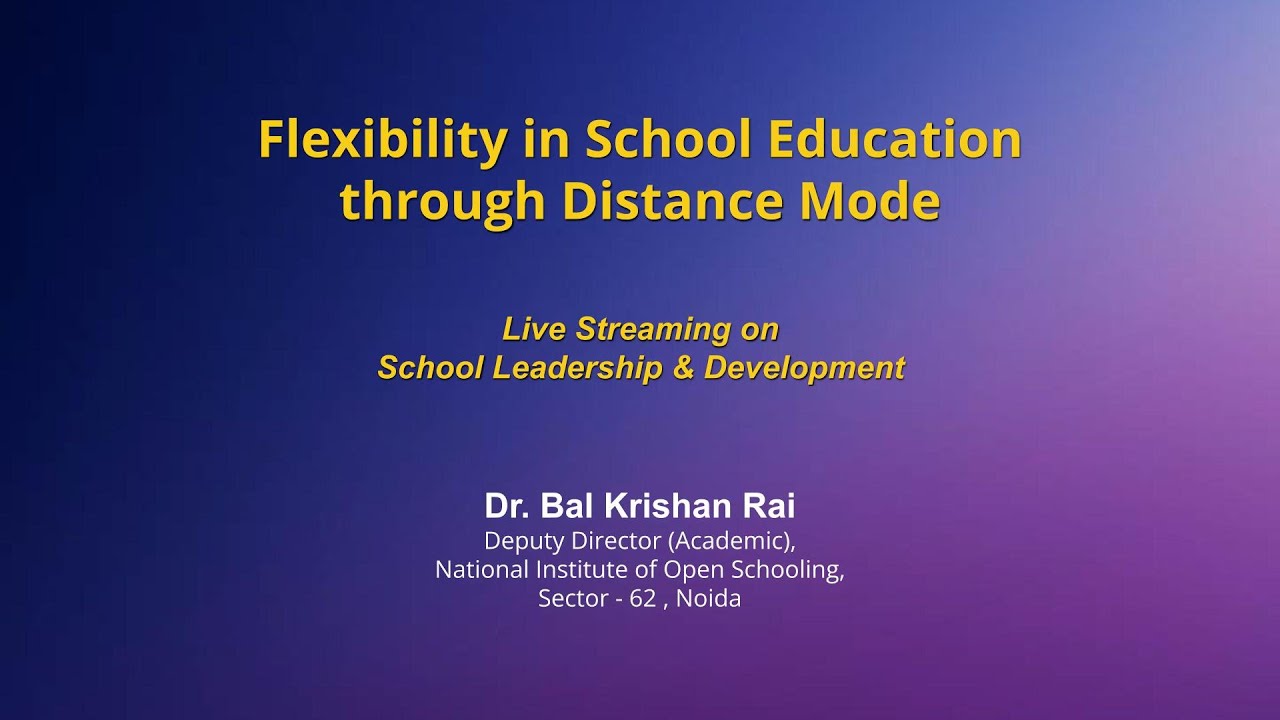 Flexibility in School Education through Distance Mode

Live Streaming on
School Leadership & Development

Dr. Bal Krishan Rai
Deputy Director (Academic),
National Institute of Open Schooling,
Sector - 62 , Noida